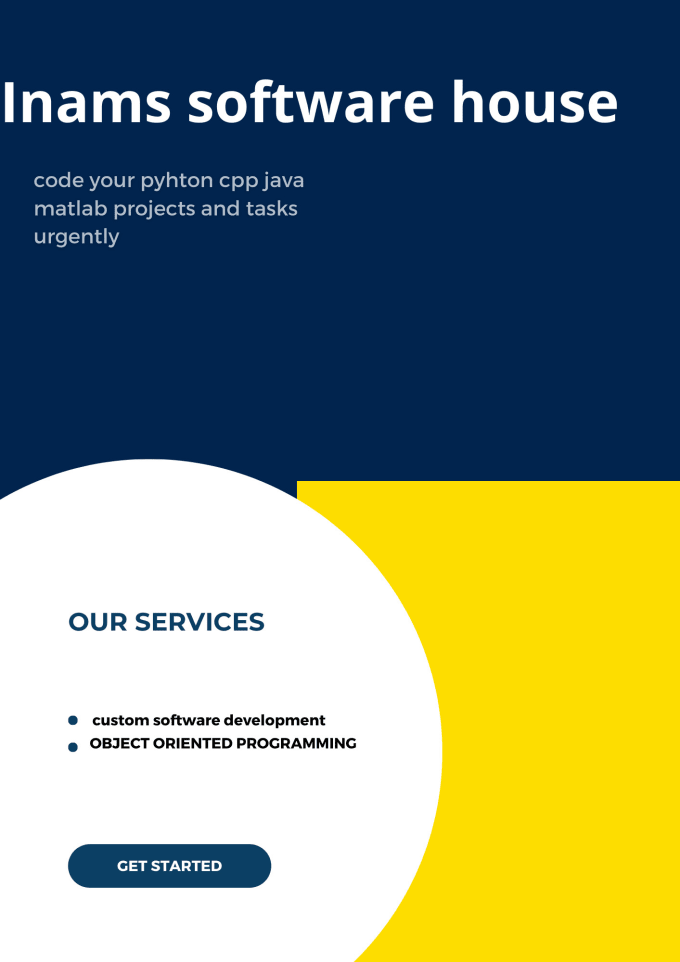 Inams software house

code your pyhton cpp java matlab projects and tasks urgently

OUR SERVICES

- custom software development
- OBJECT ORIENTED PROGRAMMING

GET STARTED